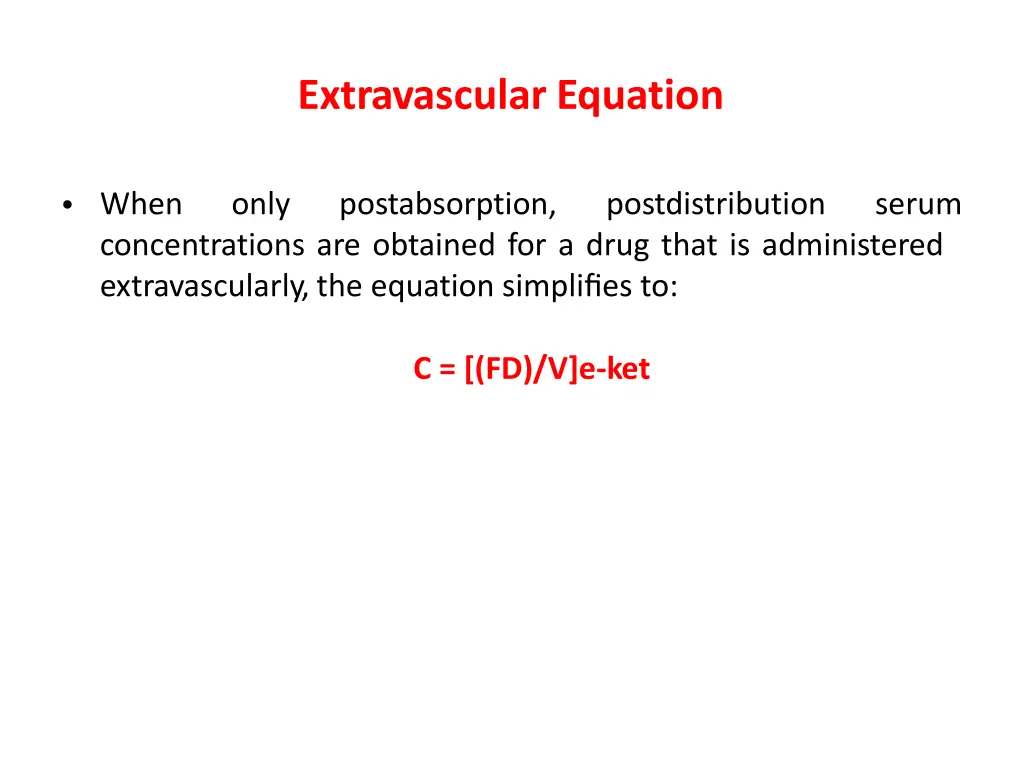 Extravascular Equation

• When only postabsorption, postdistribution serum concentrations are obtained for a drug that is administered extravascularly, the equation simplifies to:

C = [(FD)/V]e-ket